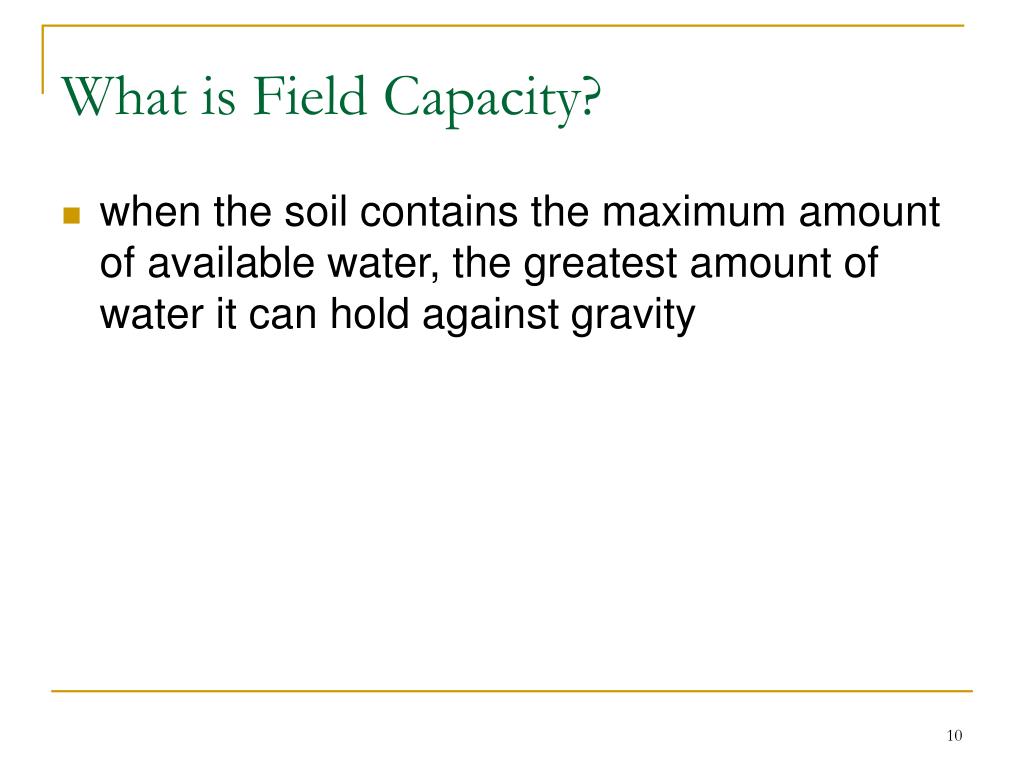 What is Field Capacity?

when the soil contains the maximum amount of available water, the greatest amount of water it can hold against gravity

10